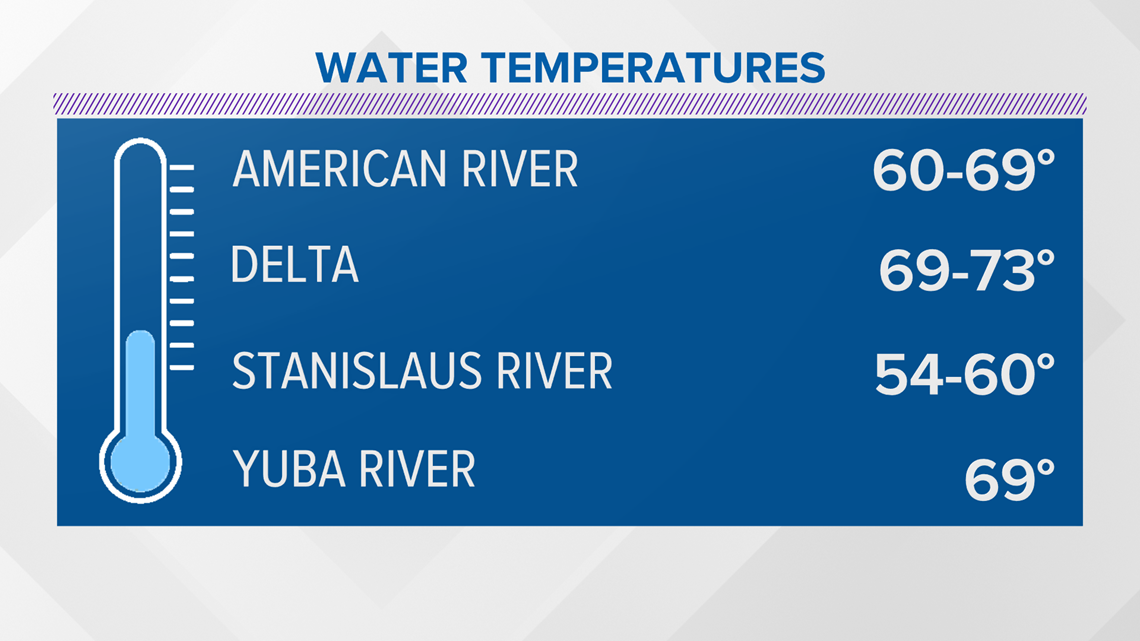 WATER TEMPERATURES

AMERICAN RIVER 60-69°

DELTA 69-73°

STANISLAUS RIVER 54-60°

YUBA RIVER 69°